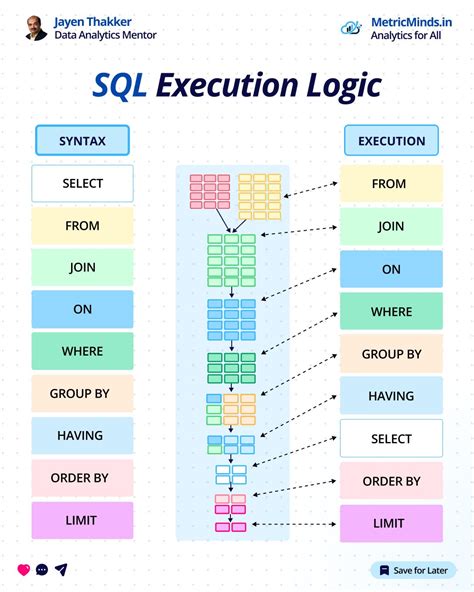 Jayen Thakker
Data Analytics Mentor

MetricMinds.in
Analytics for All

SQL Execution Logic

SYNTAX

SELECT

FROM

JOIN

ON

WHERE

GROUP BY

HAVING

ORDER BY

LIMIT

EXECUTION

FROM

JOIN

ON

WHERE

GROUP BY

HAVING

SELECT

ORDER BY

LIMIT

Save for Later